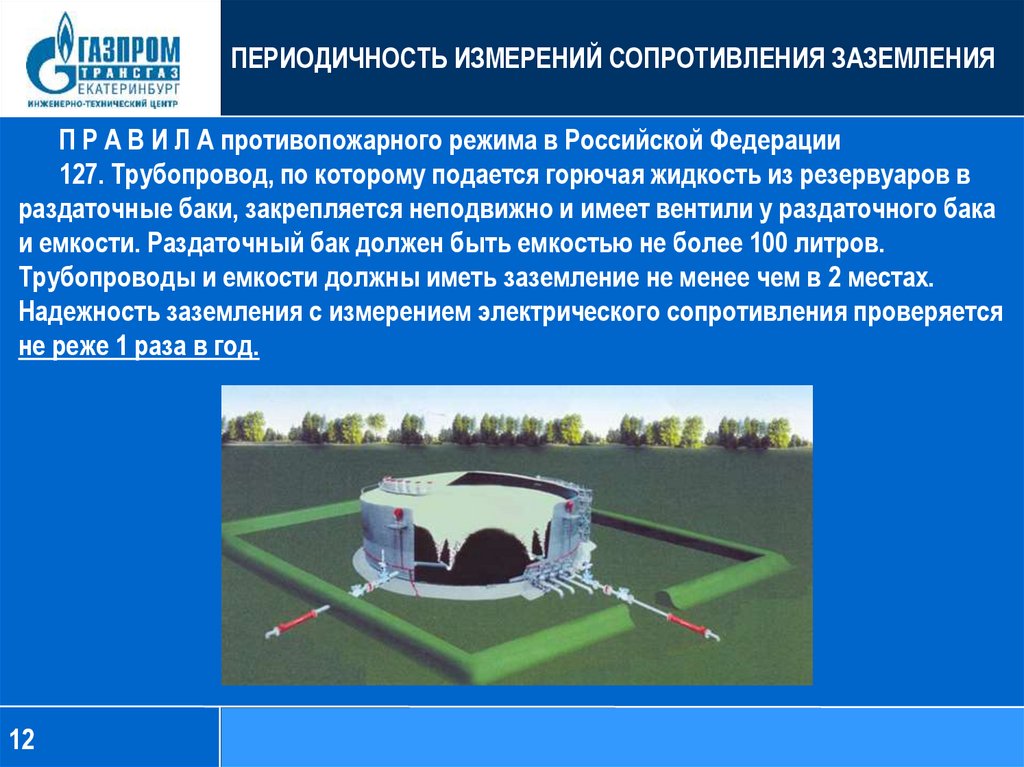 ГАЗПРОМ
ТРАНСГАЗ
ЕКАТЕРИНБУРГ
ИНЖЕНЕРНО-ТЕХНИЧЕСКИЙ ЦЕНТР

ПЕРИОДИЧНОСТЬ ИЗМЕРЕНИЙ СОПРОТИВЛЕНИЯ ЗАЗЕМЛЕНИЯ

П Р А В И Л А противопожарного режима в Российской Федерации

127. Трубопровод, по которому подается горючая жидкость из резервуаров в раздаточные баки, закрепляется неподвижно и имеет вентили у раздаточного бака и емкости. Раздаточный бак должен быть емкостью не более 100 литров. Трубопроводы и емкости должны иметь заземление не менее чем в 2 местах. Надежность заземления с измерением электрического сопротивления проверяется не реже 1 раза в год.

12